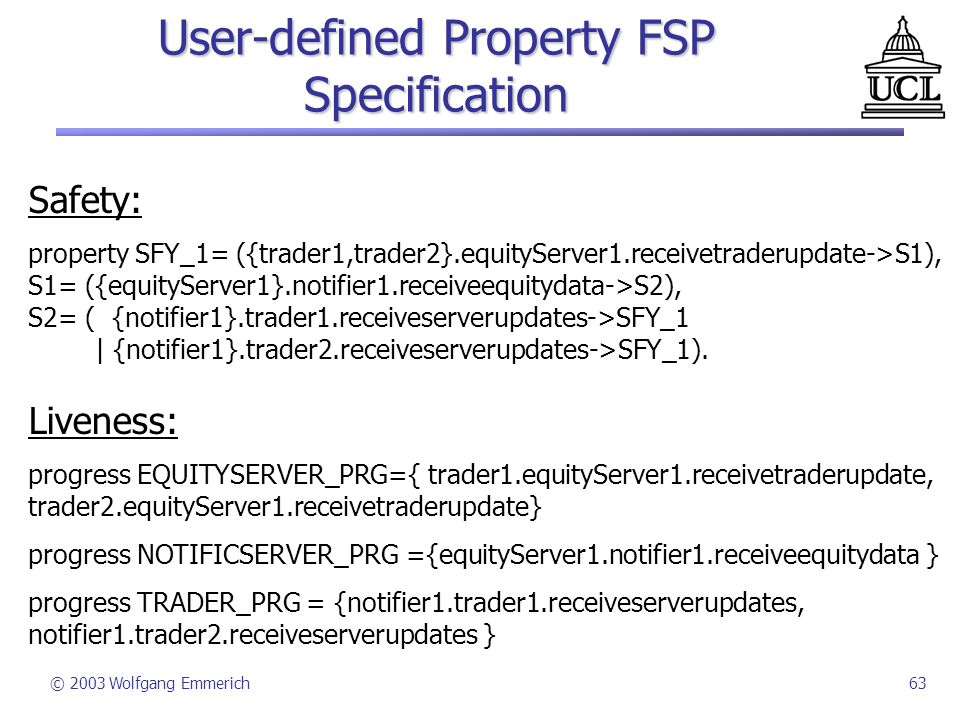 User-defined Property FSP Specification

UCL

Safety:

property SFY_1= ({trader1,trader2}.equityServer1.receivetraderupdate->S1),
S1= ({equityServer1}.notifier1.receiveequitydata->S2),
S2= ( {notifier1}.trader1.receiveserverupdates->SFY_1
| {notifier1}.trader2.receiveserverupdates->SFY_1).

Liveness:

progress EQUITYSERVER_PRG={ trader1.equityServer1.receivetraderupdate, trader2.equityServer1.receivetraderupdate}

progress NOTIFICSERVER_PRG ={equityServer1.notifier1.receiveequitydata }

progress TRADER_PRG = {notifier1.trader1.receiveserverupdates, notifier1.trader2.receiveserverupdates }

© 2003 Wolfgang Emmerich

63